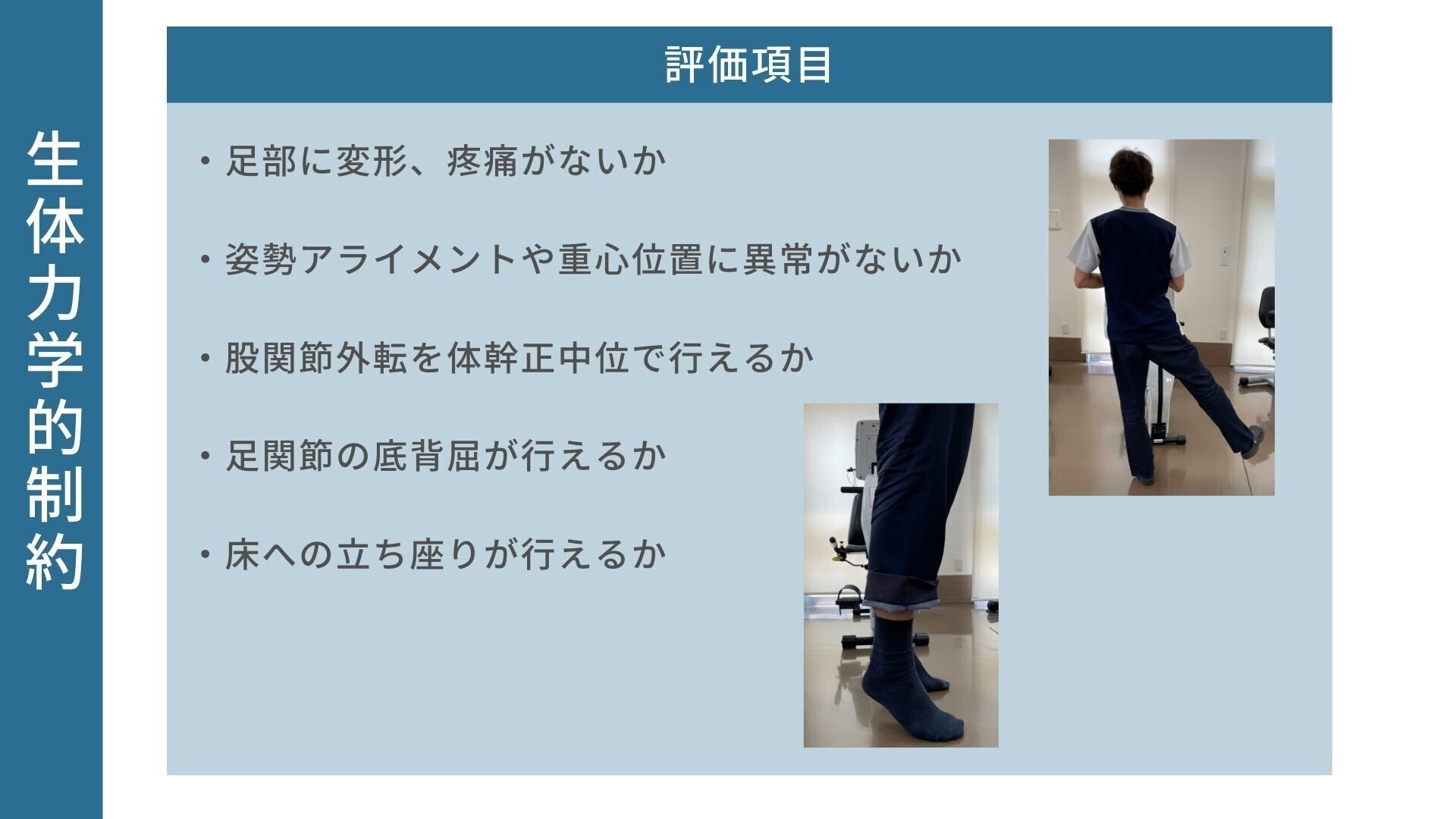 生体力学的制約

評価項目

・足部に変形、疼痛がないか

・姿勢アライメントや重心位置に異常がないか

・股関節外転を体幹正中位で行えるか

・足関節の底背屈が行えるか

・床への立ち座りが行えるか